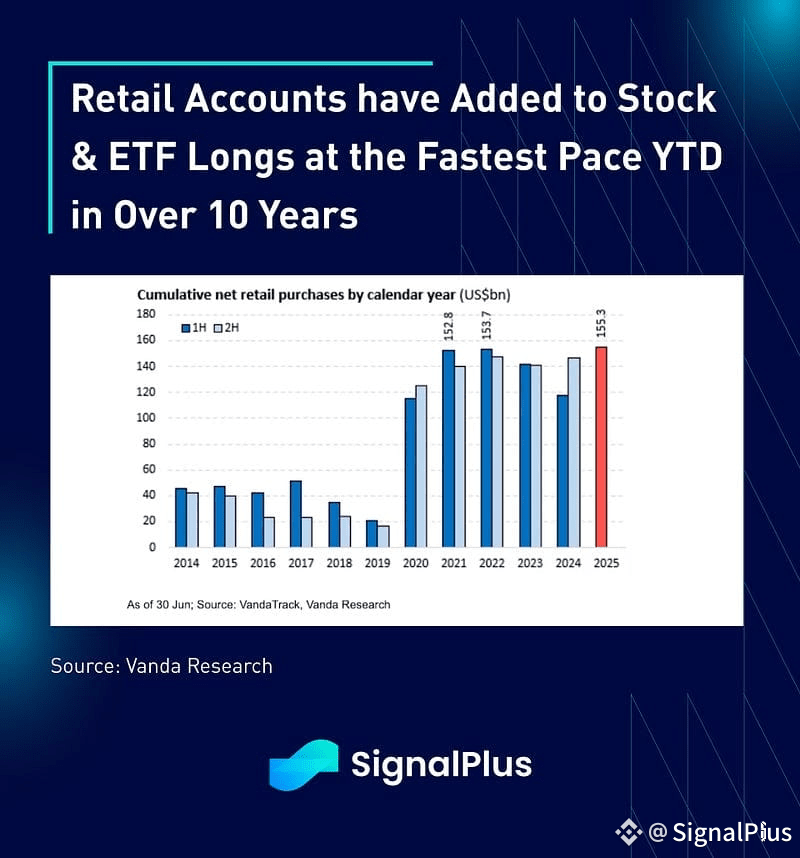 Retail Accounts have Added to Stock & ETF Longs at the Fastest Pace YTD in Over 10 Years

Cumulative net retail purchases by calendar year (US$bn)

1H 2H

180
160
140
120
100
80
60
40
20
0

152.8
153.7
155.3

2014 2015 2016 2017 2018 2019 2020 2021 2022 2023 2024 2025

As of 30 Jun; Source: VandaTrack, Vanda Research

Source: Vanda Research

SignalPlus

@ SignalPlus